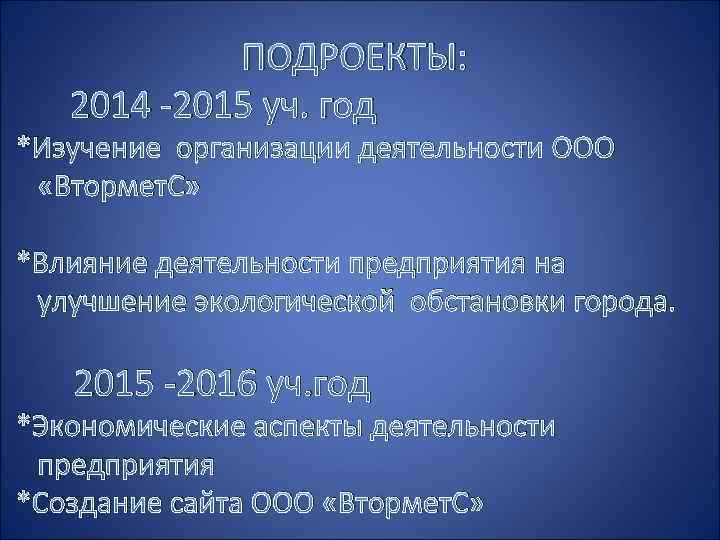 ПОДРОЕКТЫ:

2014 -2015 уч. год

*Изучение организации деятельности ООО «ВторметС»

*Влияние деятельности предприятия на улучшение экологической обстановки города.

2015 -2016 уч.год

*Экономические аспекты деятельности предприятия

*Создание сайта ООО «ВторметС»